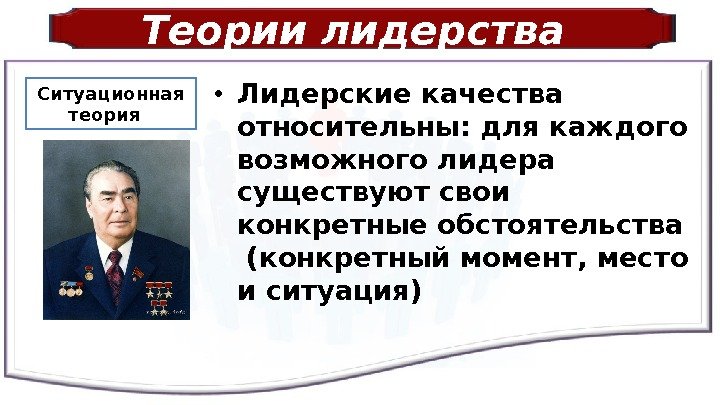 Теории лидерства

Ситуационная теория

• Лидерские качества относительны: для каждого возможного лидера существуют свои конкретные обстоятельства (конкретный момент, место и ситуация)